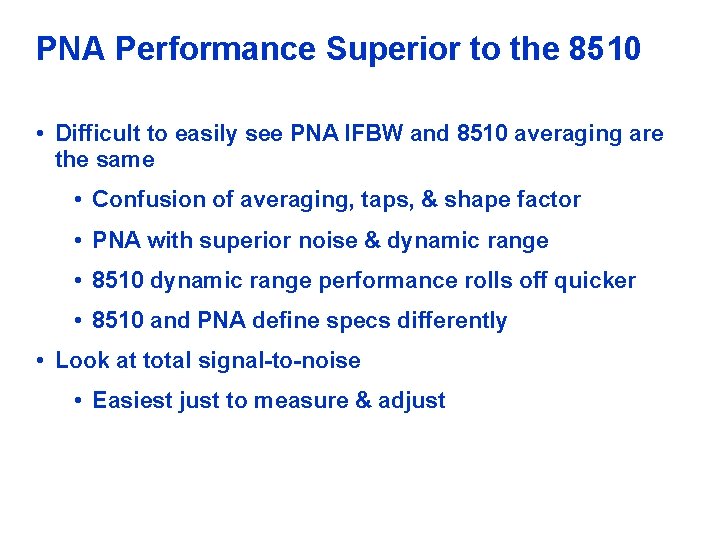 PNA Performance Superior to the 8510

• Difficult to easily see PNA IFBW and 8510 averaging are the same

• Confusion of averaging, taps, & shape factor

• PNA with superior noise & dynamic range

• 8510 dynamic range performance rolls off quicker

• 8510 and PNA define specs differently

• Look at total signal-to-noise

• Easiest just to measure & adjust